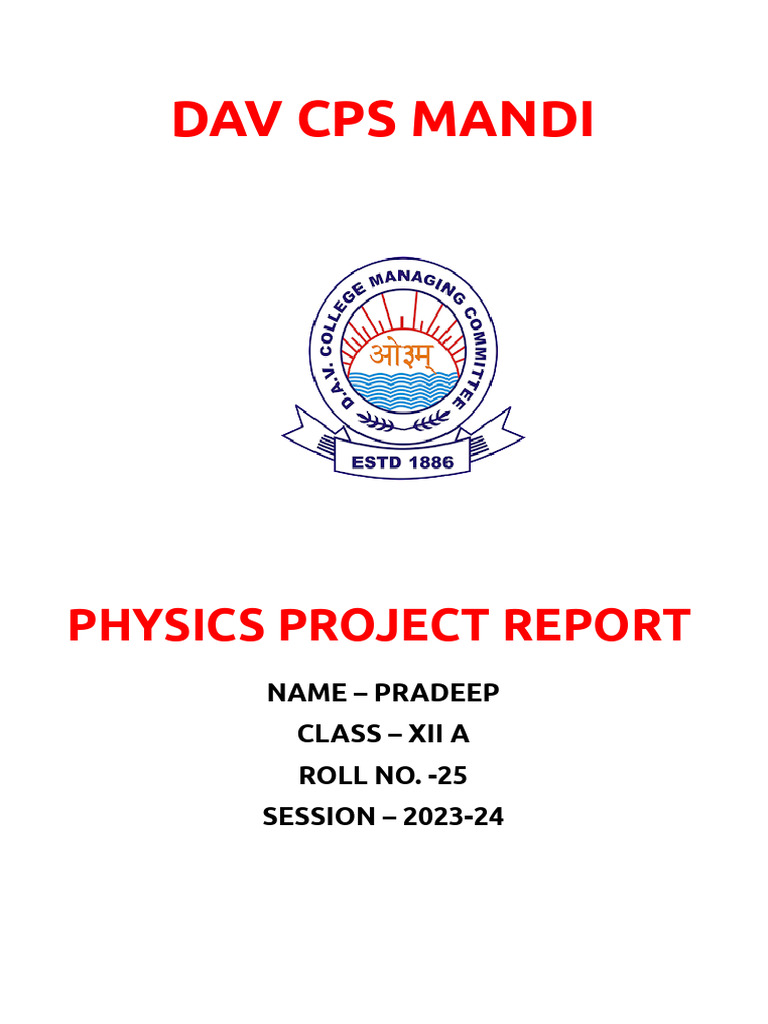 DAV CPS MANDI

D.A.V. COLLEGE MANAGING COMMITTEE

ओ३म्

ESTD 1886

PHYSICS PROJECT REPORT

NAME – PRADEEP

CLASS – XII A

ROLL NO. -25

SESSION – 2023-24